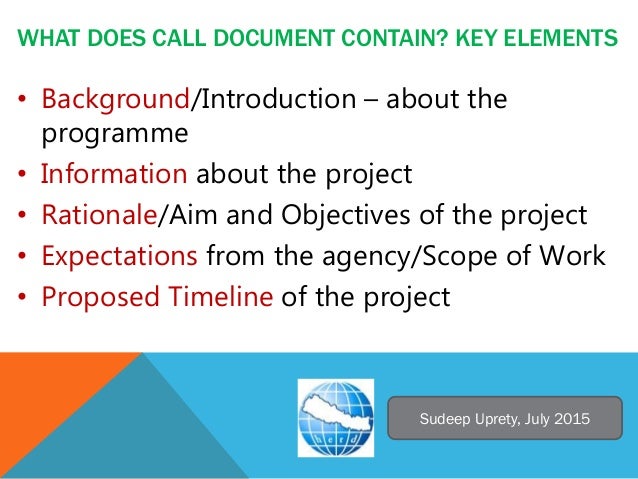 WHAT DOES CALL DOCUMENT CONTAIN? KEY ELEMENTS

• Background/Introduction – about the programme
• Information about the project
• Rationale/Aim and Objectives of the project
• Expectations from the agency/Scope of Work
• Proposed Timeline of the project

herd

Sudeep Uprety, July 2015